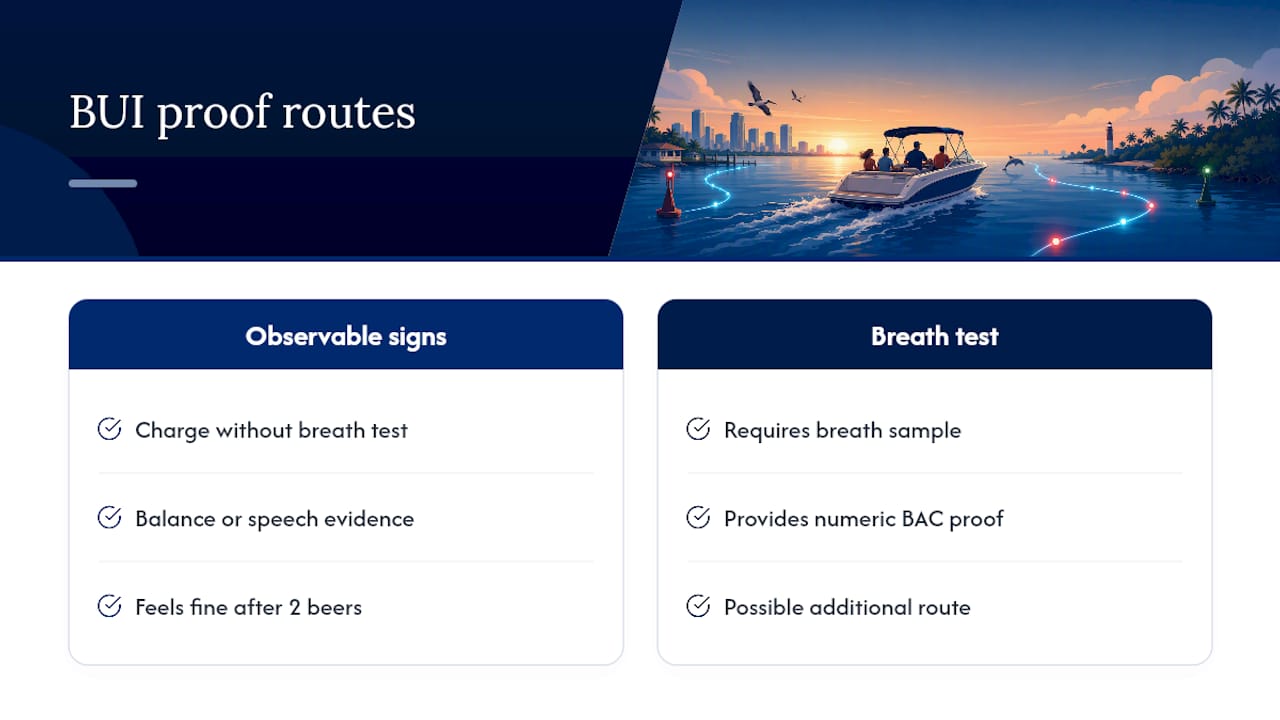 BUI proof routes

Observable signs

Charge without breath test

Balance or speech evidence

Feels fine after 2 beers

Breath test

Requires breath sample

Provides numeric BAC proof

Possible additional route